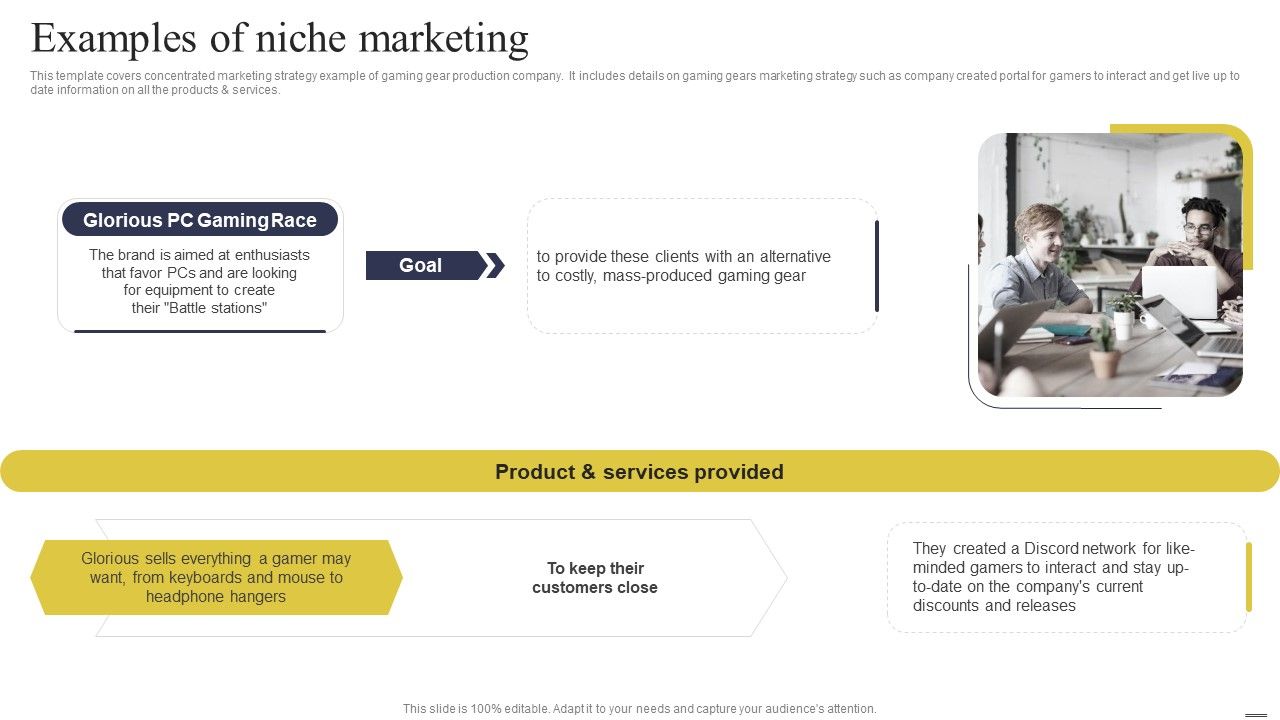 Examples of niche marketing

This template covers concentrated marketing strategy example of gaming gear production company. It includes details on gaming gears marketing strategy such as company created portal for gamers to interact and get live up to date information on all the products & services.

Glorious PC Gaming Race

The brand is aimed at enthusiasts that favor PCs and are looking for equipment to create their "Battle stations"

Goal

to provide these clients with an alternative to costly, mass-produced gaming gear

Product & services provided

Glorious sells everything a gamer may want, from keyboards and mouse to headphone hangers

To keep their customers close

They created a Discord network for like-minded gamers to interact and stay up-to-date on the company's current discounts and releases

This slide is 100% editable. Adapt it to your needs and capture your audience's attention.